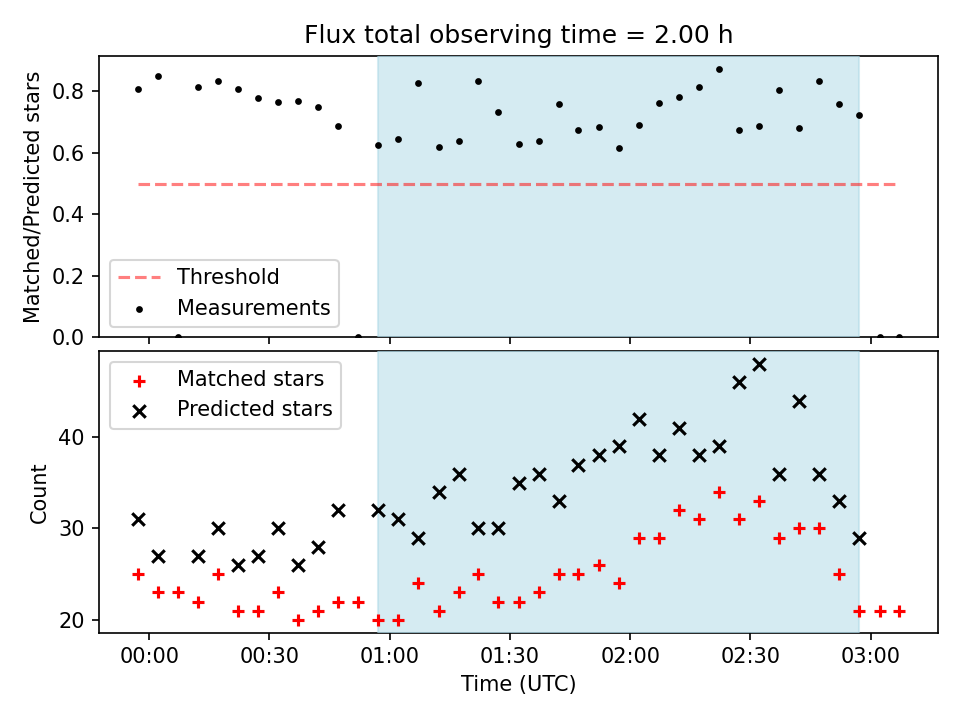 Flux total observing time = 2.00 h

Matched/Predicted stars

0.8
0.6
0.4
0.2
0.0

Threshold
Measurements

Matched stars
Predicted stars

Count

40
30
20

00:00
00:30
01:00
01:30
02:00
02:30
03:00

Time (UTC)